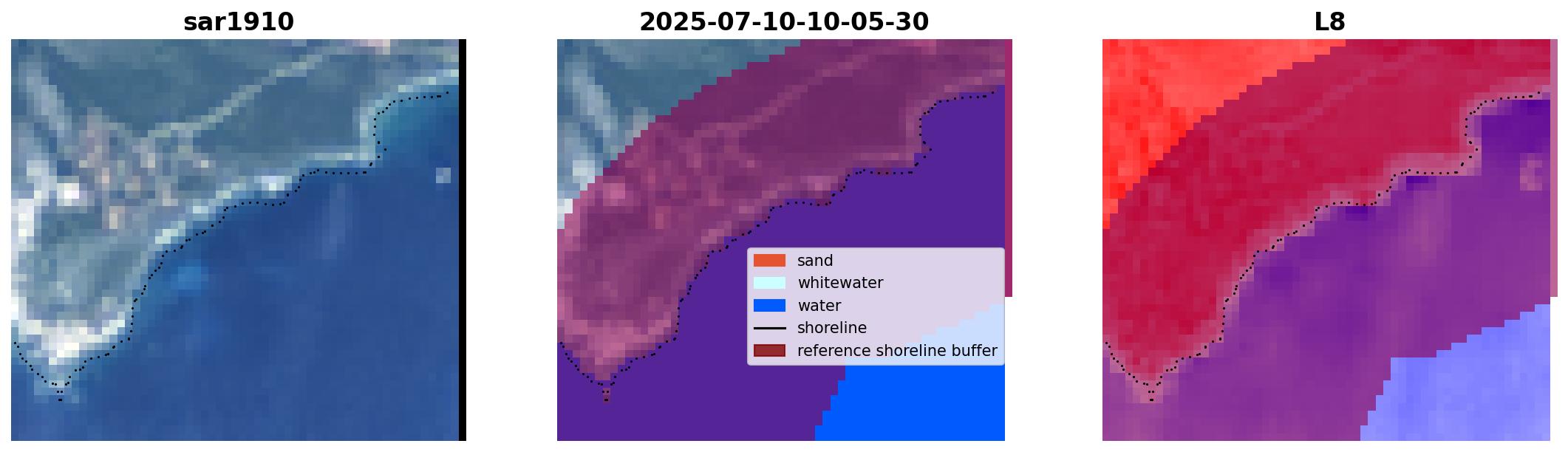 sar1910

2025-07-10-10-05-30

sand
whitewater
water
shoreline
reference shoreline buffer

L8